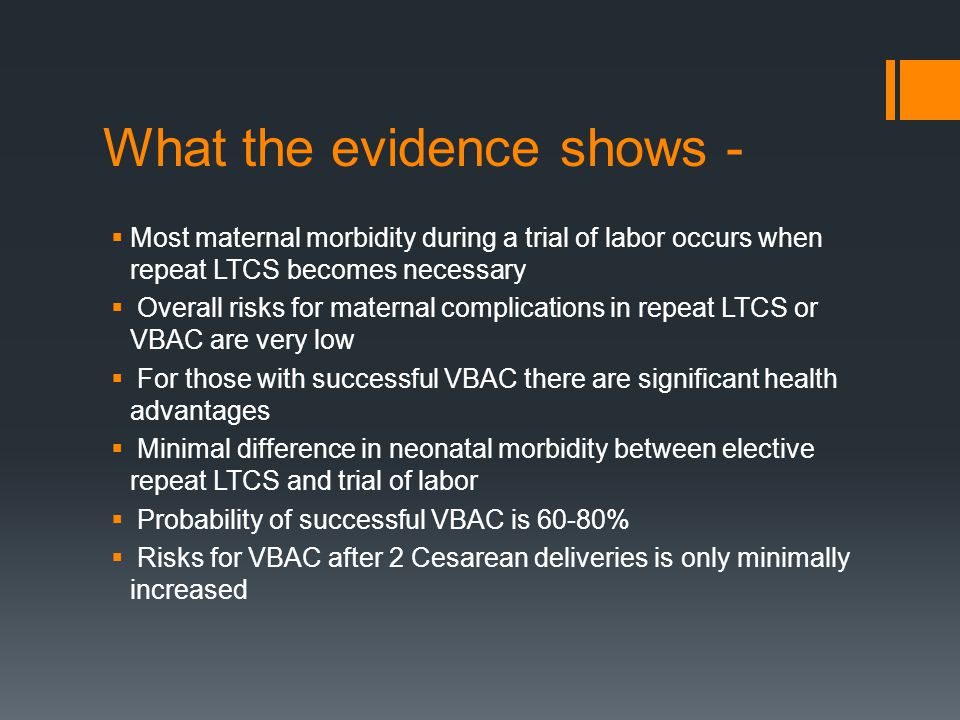 What the evidence shows -

▪ Most maternal morbidity during a trial of labor occurs when repeat LTCS becomes necessary
▪ Overall risks for maternal complications in repeat LTCS or VBAC are very low
▪ For those with successful VBAC there are significant health advantages
▪ Minimal difference in neonatal morbidity between elective repeat LTCS and trial of labor
▪ Probability of successful VBAC is 60-80%
▪ Risks for VBAC after 2 Cesarean deliveries is only minimally increased